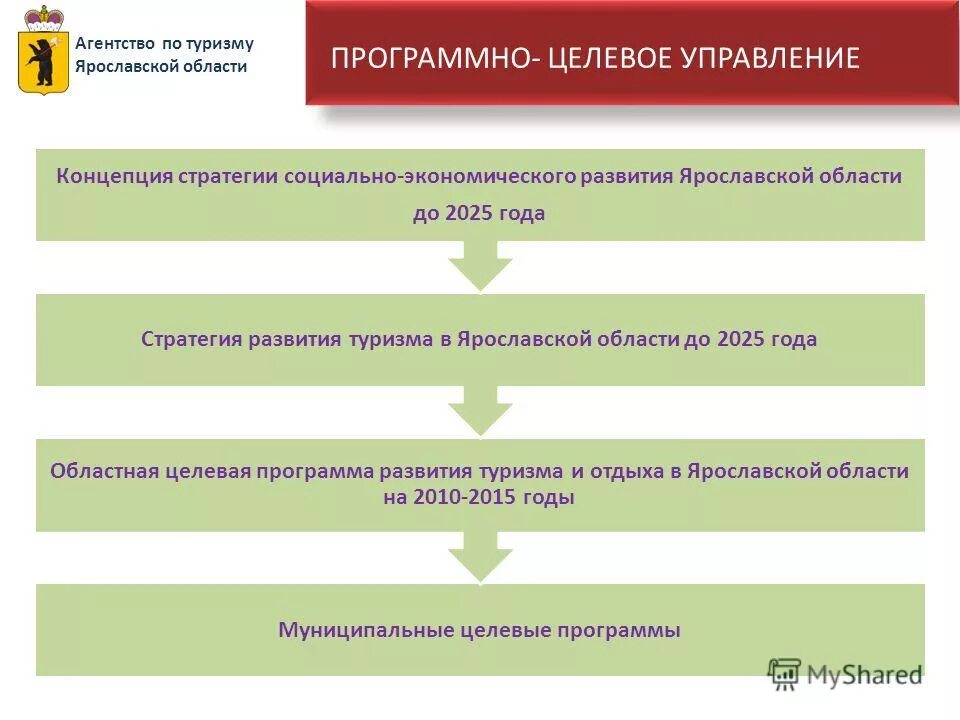 Агентство по туризму Ярославской области

ПРОГРАММНО- ЦЕЛЕВОЕ УПРАВЛЕНИЕ

Концепция стратегии социально-экономического развития Ярославской области до 2025 года

Стратегия развития туризма в Ярославской области до 2025 года

Областная целевая программа развития туризма и отдыха в Ярославской области на 2010-2015 годы

Муниципальные целевые программы

MyShared